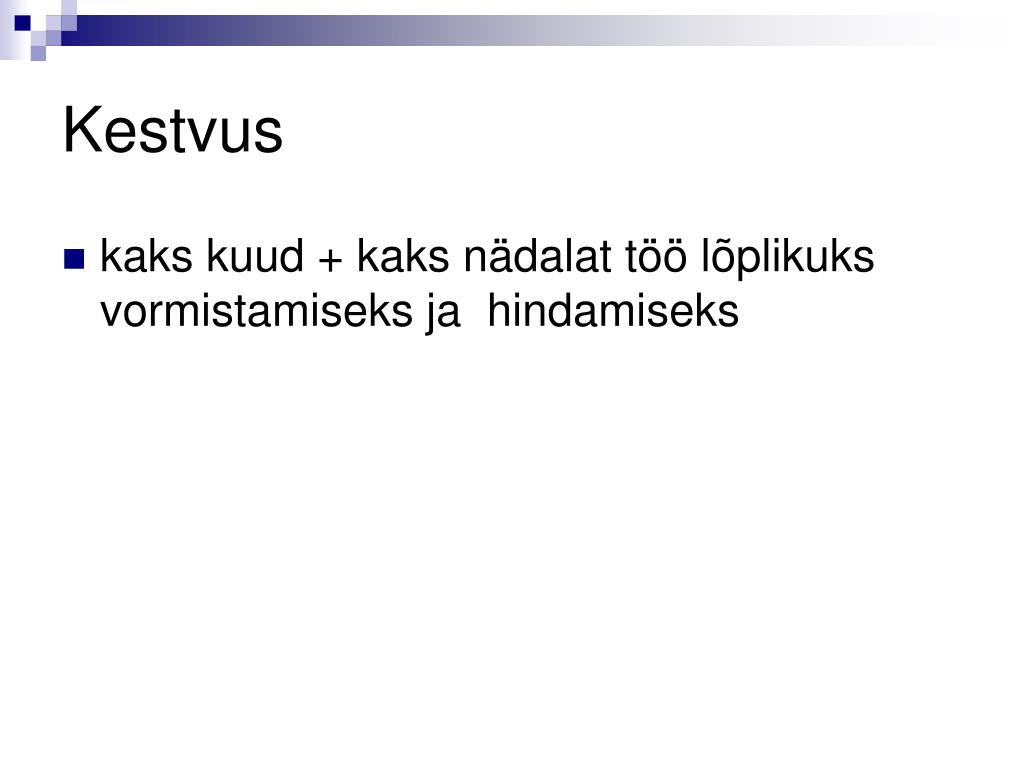 Kestvus

kaks kuud + kaks nädalat töö lõplikuks vormistamiseks ja  hindamiseks